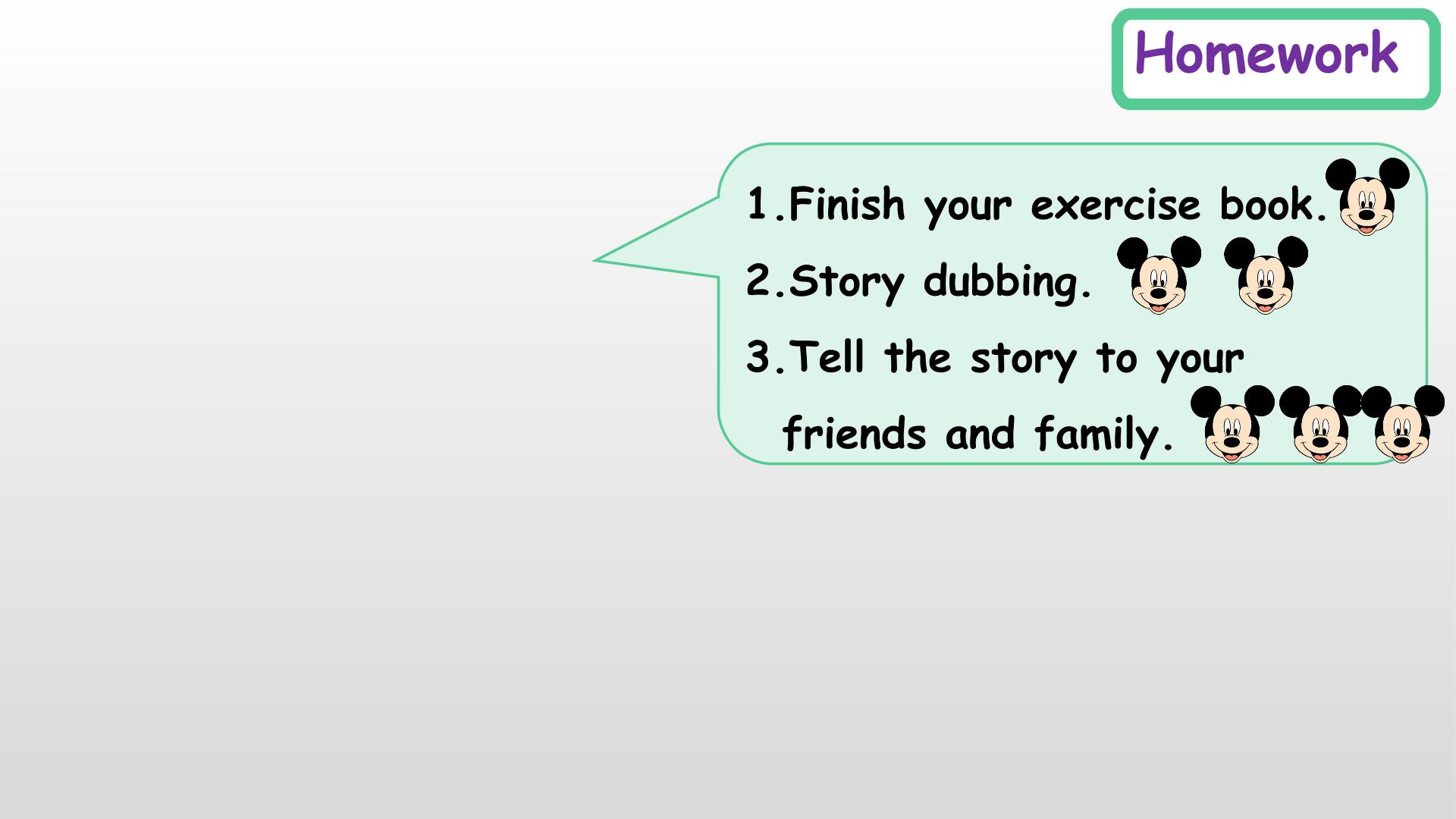 Homework

1.Finish your exercise book.

2.Story dubbing.

3.Tell the story to your friends and family.